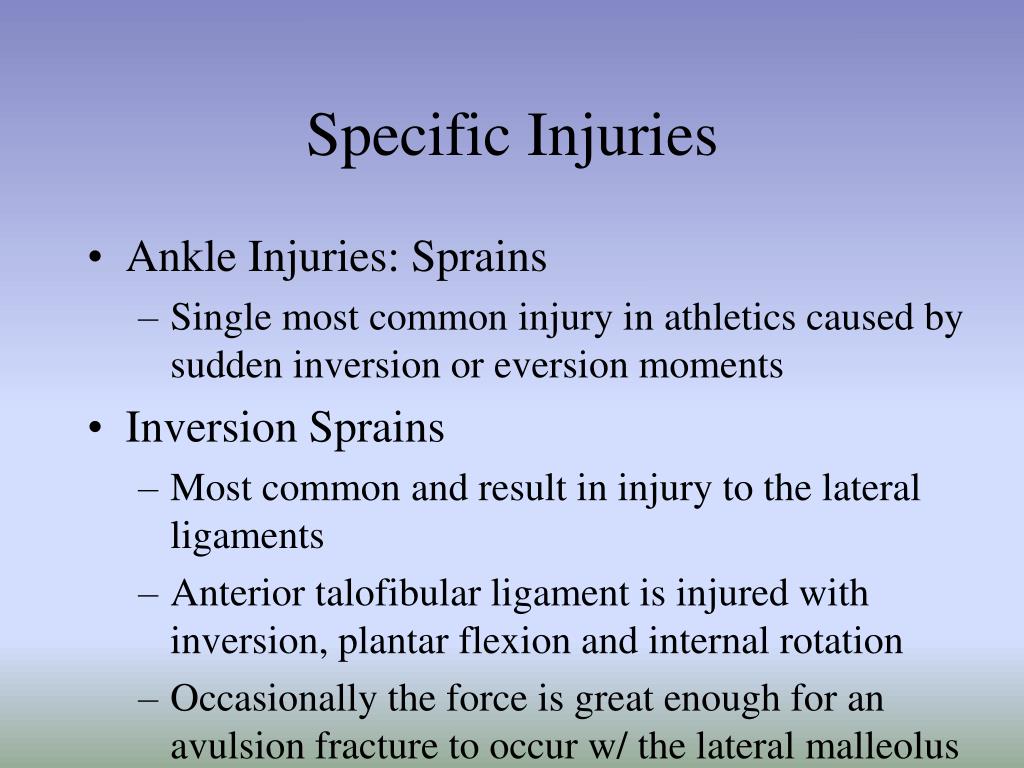 Specific Injuries

• Ankle Injuries: Sprains
– Single most common injury in athletics caused by sudden inversion or eversion moments
• Inversion Sprains
– Most common and result in injury to the lateral ligaments
– Anterior talofibular ligament is injured with inversion, plantar flexion and internal rotation
– Occasionally the force is great enough for an avulsion fracture to occur w/ the lateral malleolus